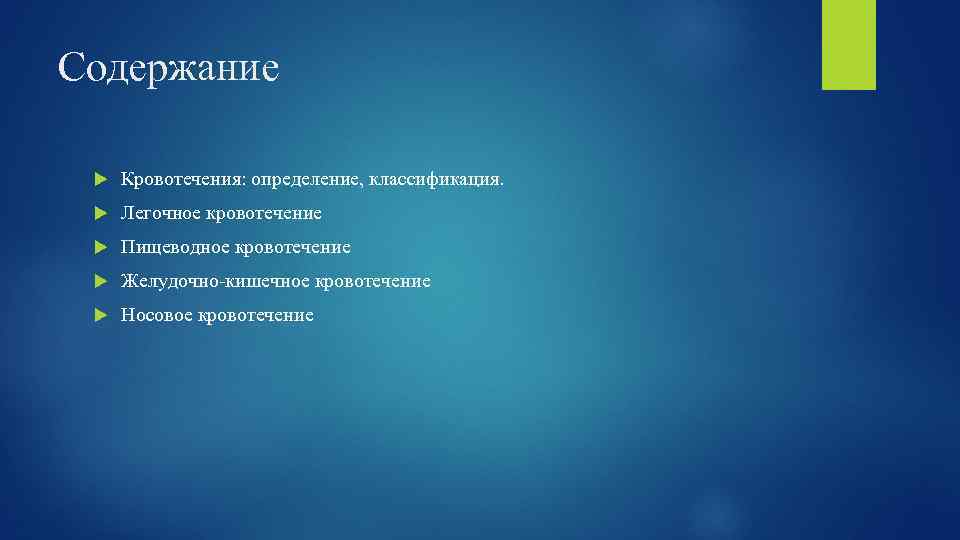 Содержание

Кровотечения: определение, классификация.

Легочное кровотечение

Пищеводное кровотечение

Желудочно-кишечное кровотечение

Носовое кровотечение